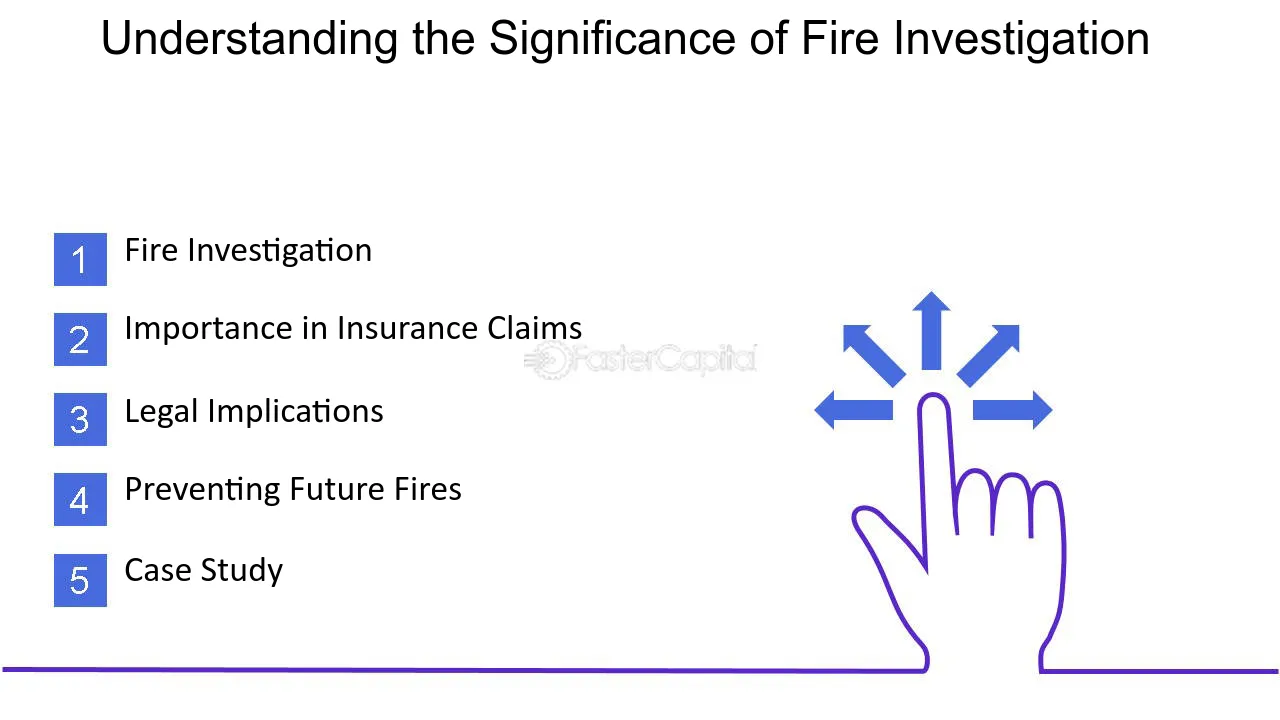 Understanding the Significance of Fire Investigation

1 Fire Investigation

2 Importance in Insurance Claims

3 Legal Implications

4 Preventing Future Fires

5 Case Study

FasterCapital